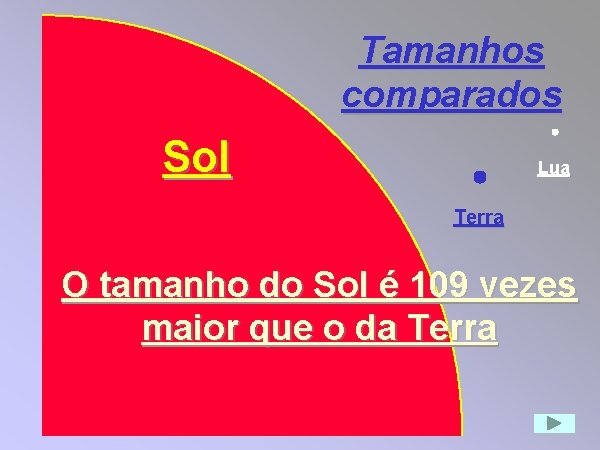 Tamanhos comparados

Sol

Lua

Terra

O tamanho do Sol é 109 vezes maior que o da Terra